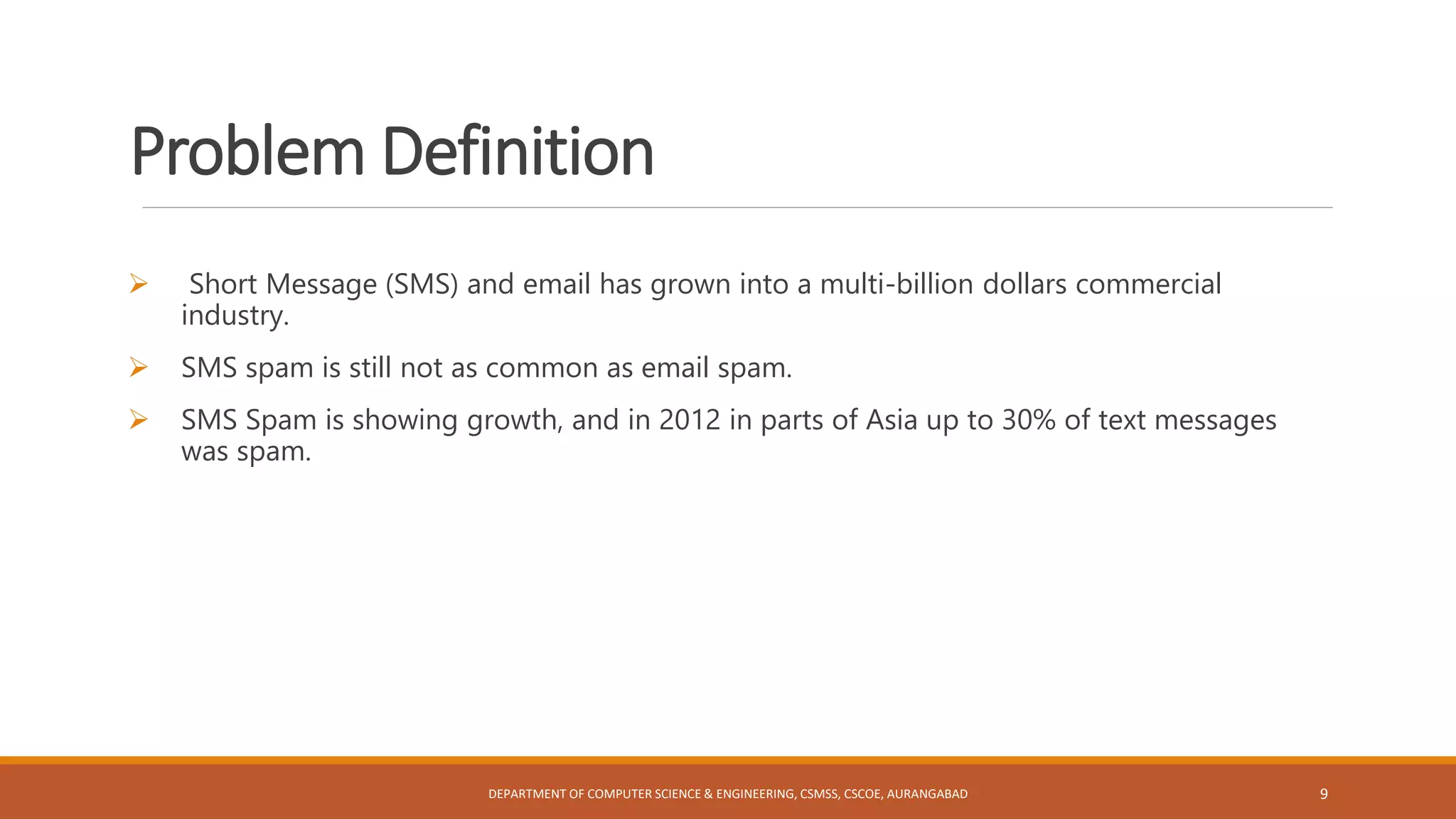 Problem Definition

➢ Short Message (SMS) and email has grown into a multi-billion dollars commercial industry.

➢ SMS spam is still not as common as email spam.

➢ SMS Spam is showing growth, and in 2012 in parts of Asia up to 30% of text messages was spam.

DEPARTMENT OF COMPUTER SCIENCE & ENGINEERING, CSMSS, CSCOE, AURANGABAD

9